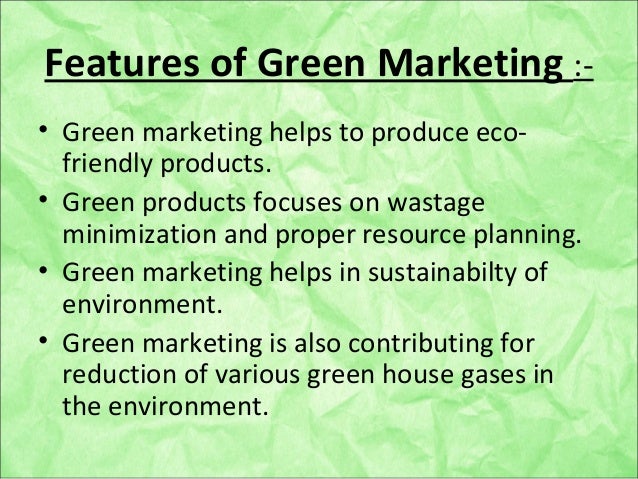 Features of Green Marketing :-

• Green marketing helps to produce eco-friendly products.
• Green products focuses on wastage minimization and proper resource planning.
• Green marketing helps in sustainabilty of environment.
• Green marketing is also contributing for reduction of various green house gases in the environment.